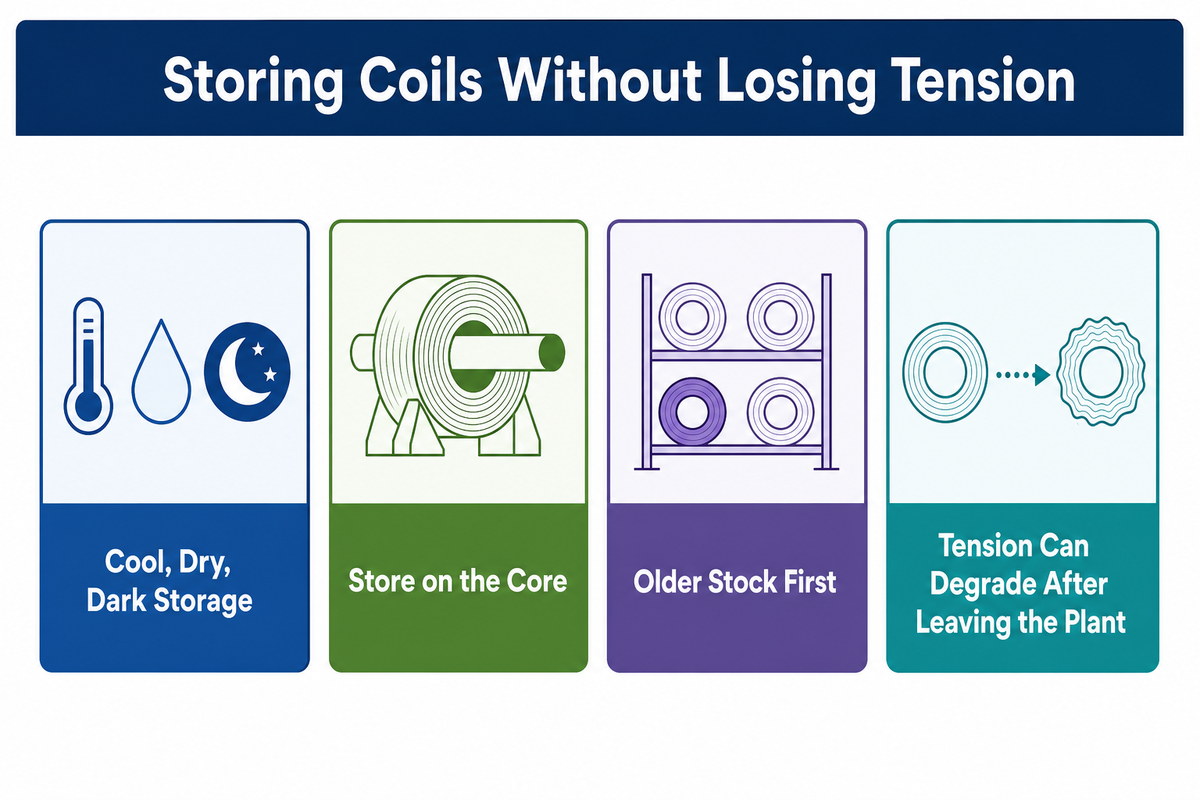 Storing Coils Without Losing Tension

Cool, Dry, Dark Storage

Store on the Core

Older Stock First

Tension Can Degrade After Leaving the Plant